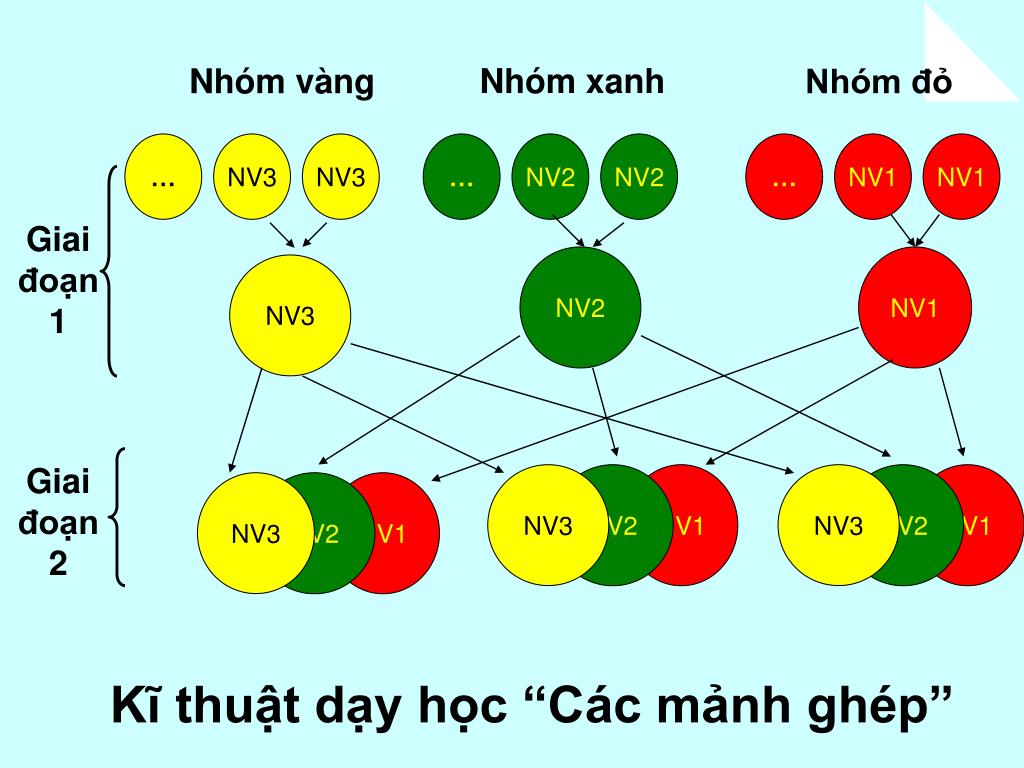 Nhóm vàng

Nhóm xanh

Nhóm đỏ

... NV3 NV3

... NV2 NV2

... NV1 NV1

Giai đoạn 1

NV3

NV2

NV1

Giai đoạn 2

NV3 V2 V1

NV3 V2 V1

NV3 V2 V1

Kĩ thuật dạy học “Các mảnh ghép”